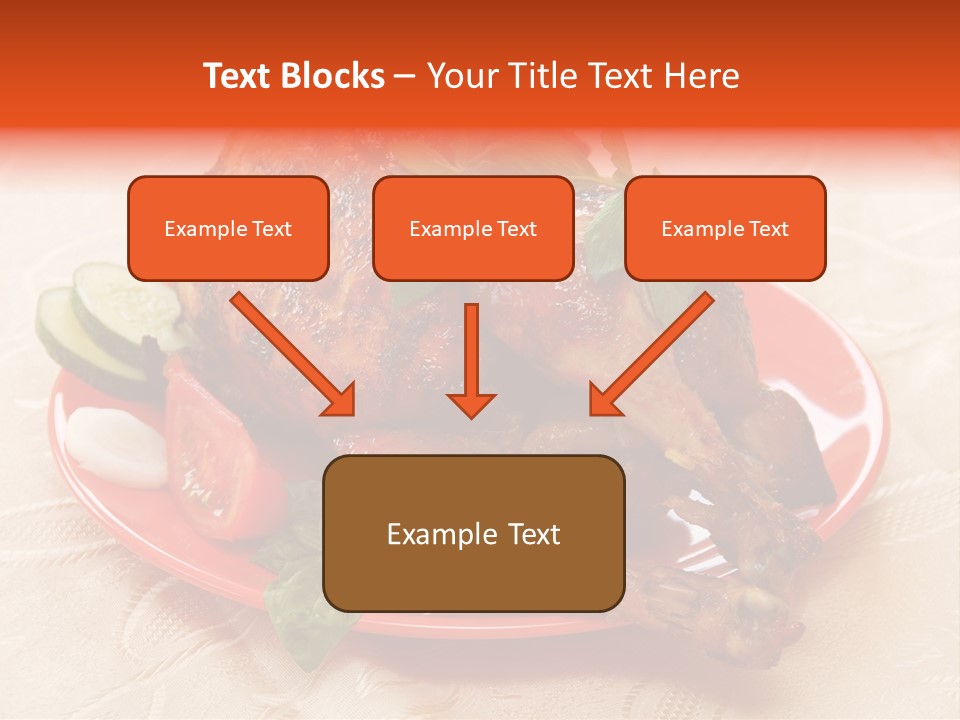 Text Blocks – Your Title Text Here

Example Text

Example Text

Example Text

Example Text